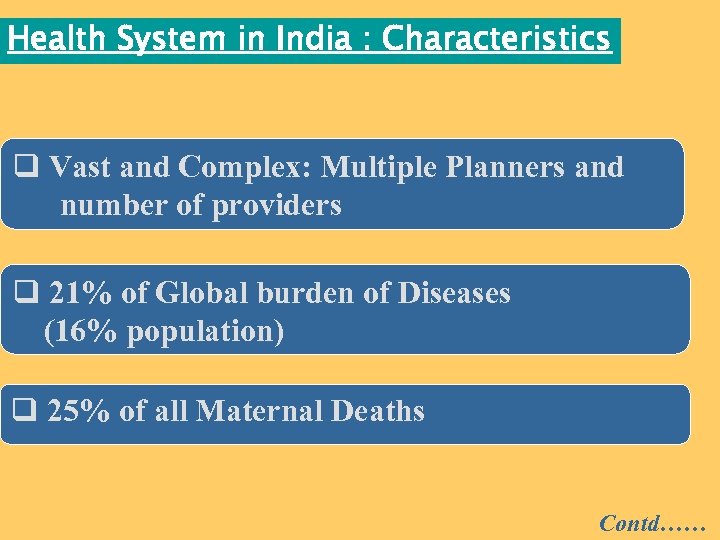 Health System in India : Characteristics

❑ Vast and Complex: Multiple Planners and number of providers

❑ 21% of Global burden of Diseases (16% population)

❑ 25% of all Maternal Deaths

Contd……